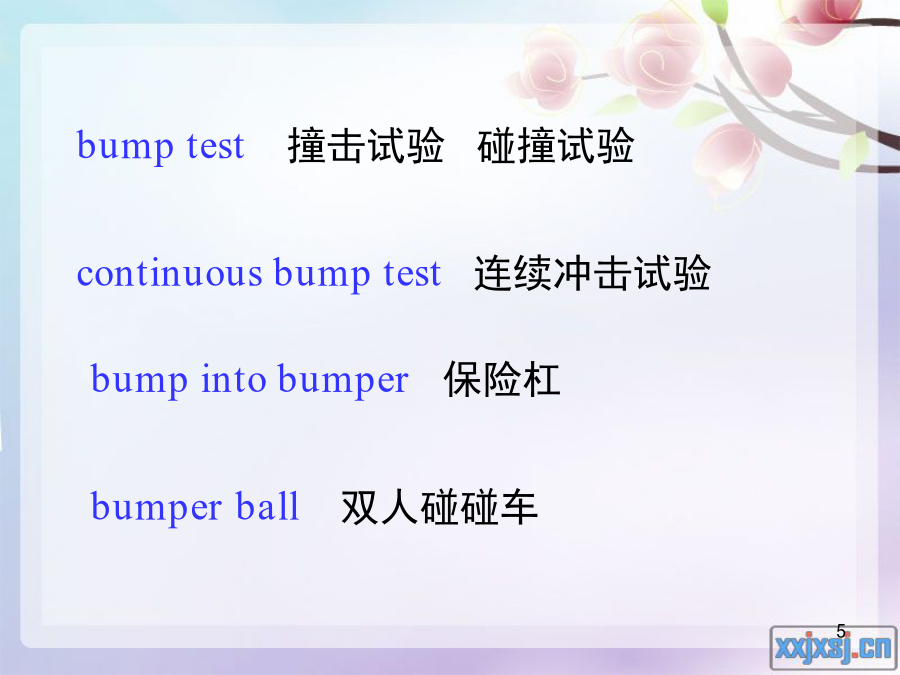 bump test 撞击试验 碰撞试验

continuous bump test 连续冲击试验

bump into bumper 保险杠

bumper ball 双人碰碰车

5

xxjxsj.cn